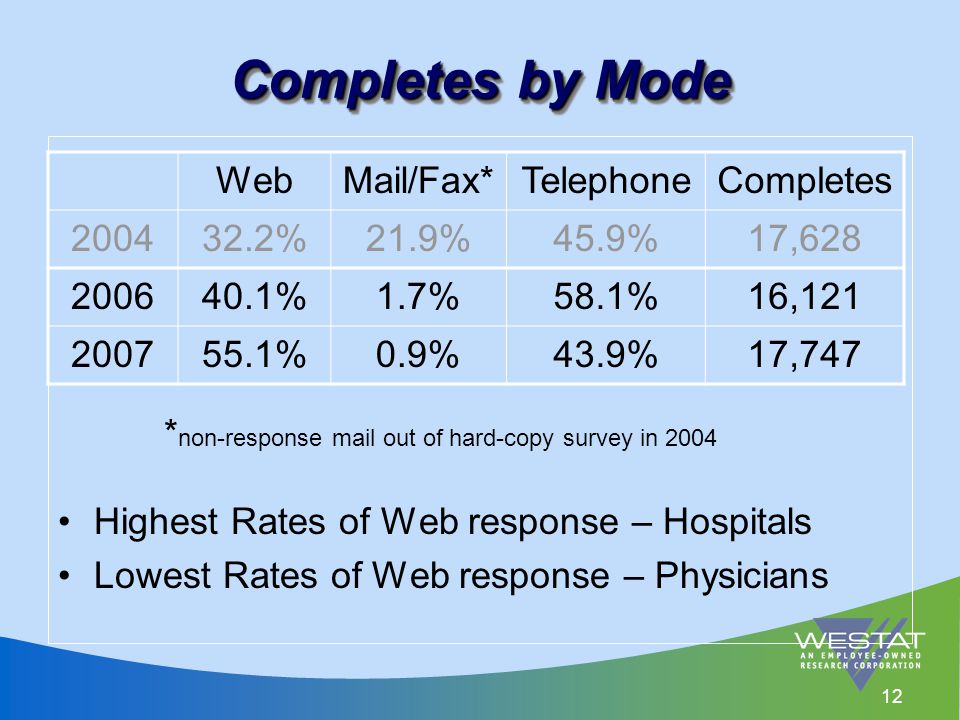 Completes by Mode

| | Web | Mail/Fax* | Telephone | Completes |
|---|---|---|---|---|
| 2004 | 32.2% | 21.9% | 45.9% | 17,628 |
| 2006 | 40.1% | 1.7% | 58.1% | 16,121 |
| 2007 | 55.1% | 0.9% | 43.9% | 17,747 |

*non-response mail out of hard-copy survey in 2004

• Highest Rates of Web response – Hospitals
• Lowest Rates of Web response – Physicians

WESTAT
AN EMPLOYEE-OWNED RESEARCH CORPORATION

12